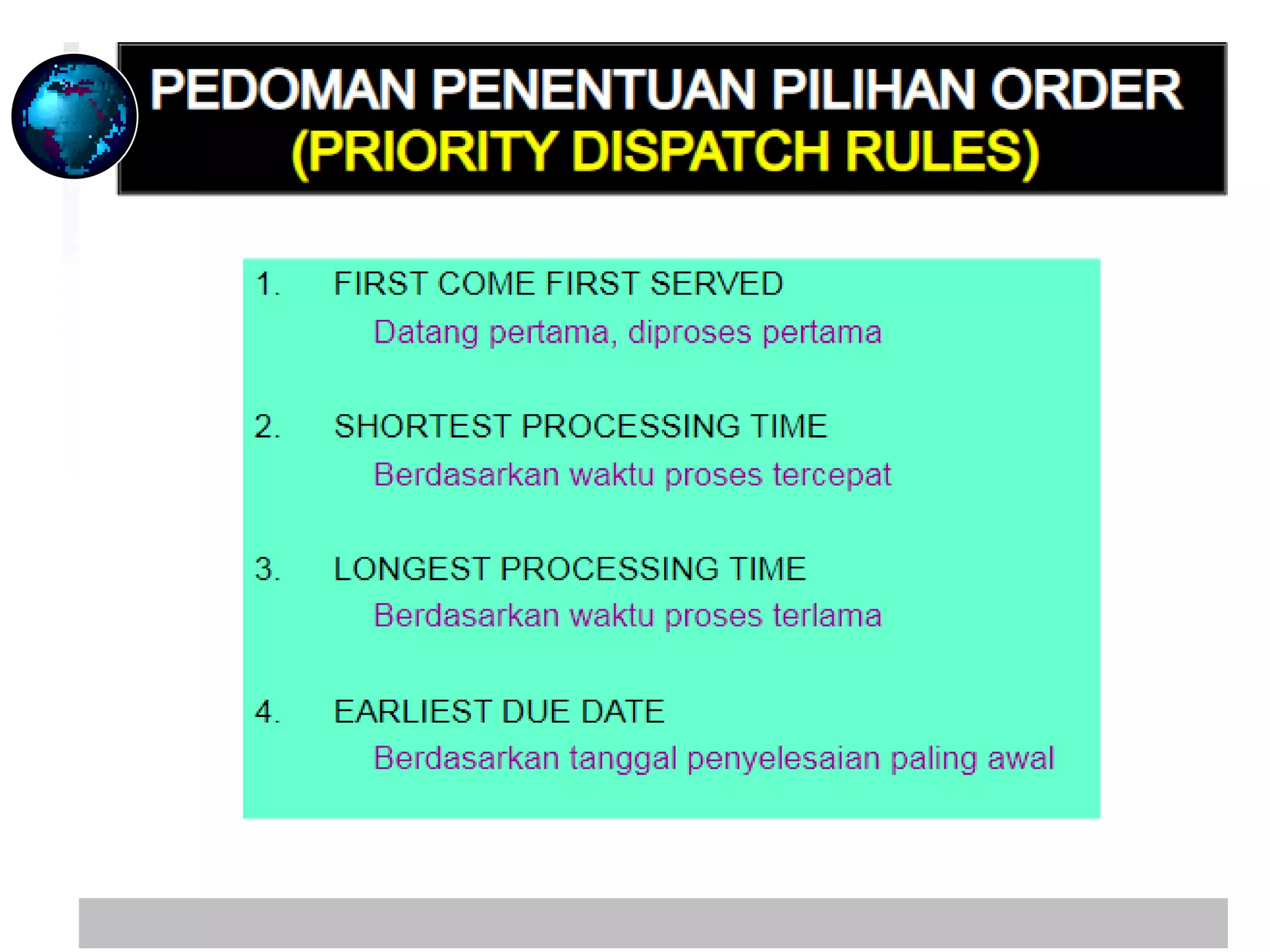 PEDOMAN PENENTUAN PILIHAN ORDER
(PRIORITY DISPATCH RULES)

1. FIRST COME FIRST SERVED
Datang pertama, diproses pertama

2. SHORTEST PROCESSING TIME
Berdasarkan waktu proses tercepat

3. LONGEST PROCESSING TIME
Berdasarkan waktu proses terlama

4. EARLIEST DUE DATE
Berdasarkan tanggal penyelesaian paling awal